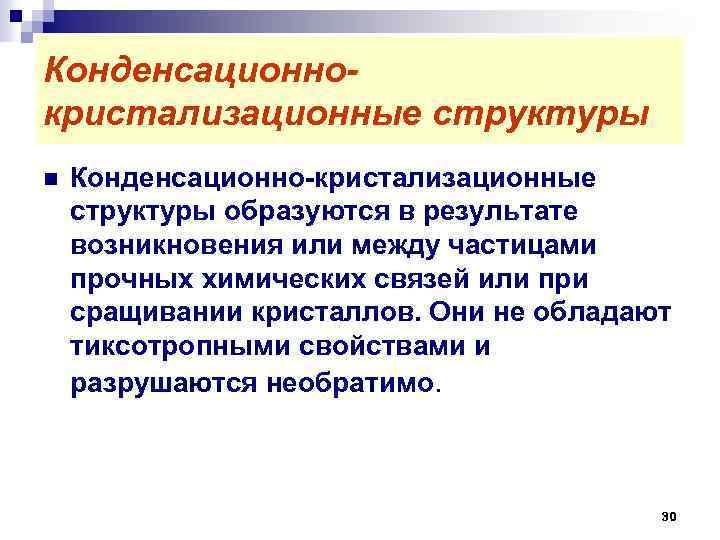 Конденсационно-кристализационные структуры

Конденсационно-кристализационные структуры образуются в результате возникновения или между частицами прочных химических связей или при сращивании кристаллов. Они не обладают тиксотропными свойствами и разрушаются необратимо.

30